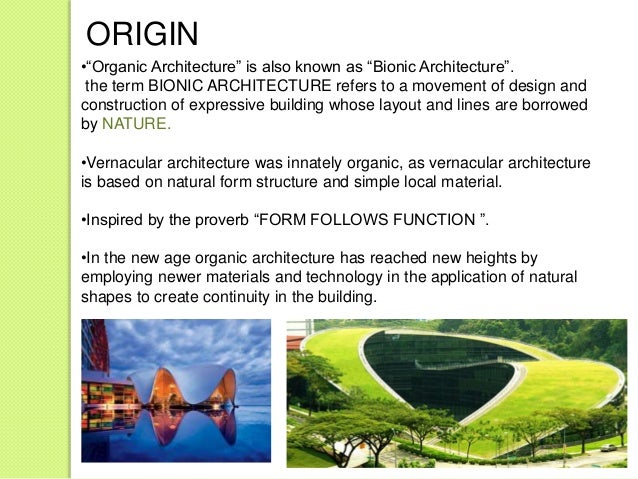 ORIGIN

•“Organic Architecture” is also known as “Bionic Architecture”. the term BIONIC ARCHITECTURE refers to a movement of design and construction of expressive building whose layout and lines are borrowed by NATURE.

•Vernacular architecture was innately organic, as vernacular architecture is based on natural form structure and simple local material.

•Inspired by the proverb “FORM FOLLOWS FUNCTION ”.

•In the new age organic architecture has reached new heights by employing newer materials and technology in the application of natural shapes to create continuity in the building.